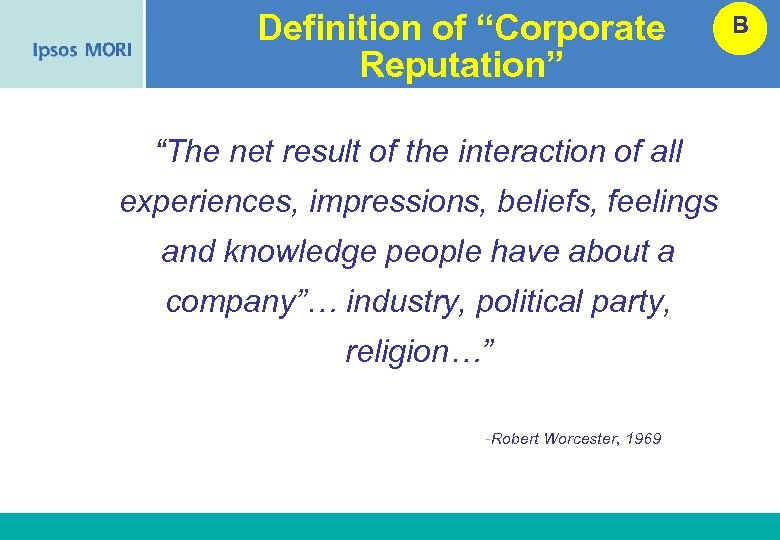 Ipsos MORI

Definition of “Corporate Reputation”

B

“The net result of the interaction of all experiences, impressions, beliefs, feelings and knowledge people have about a company”… industry, political party, religion…”

-Robert Worcester, 1969